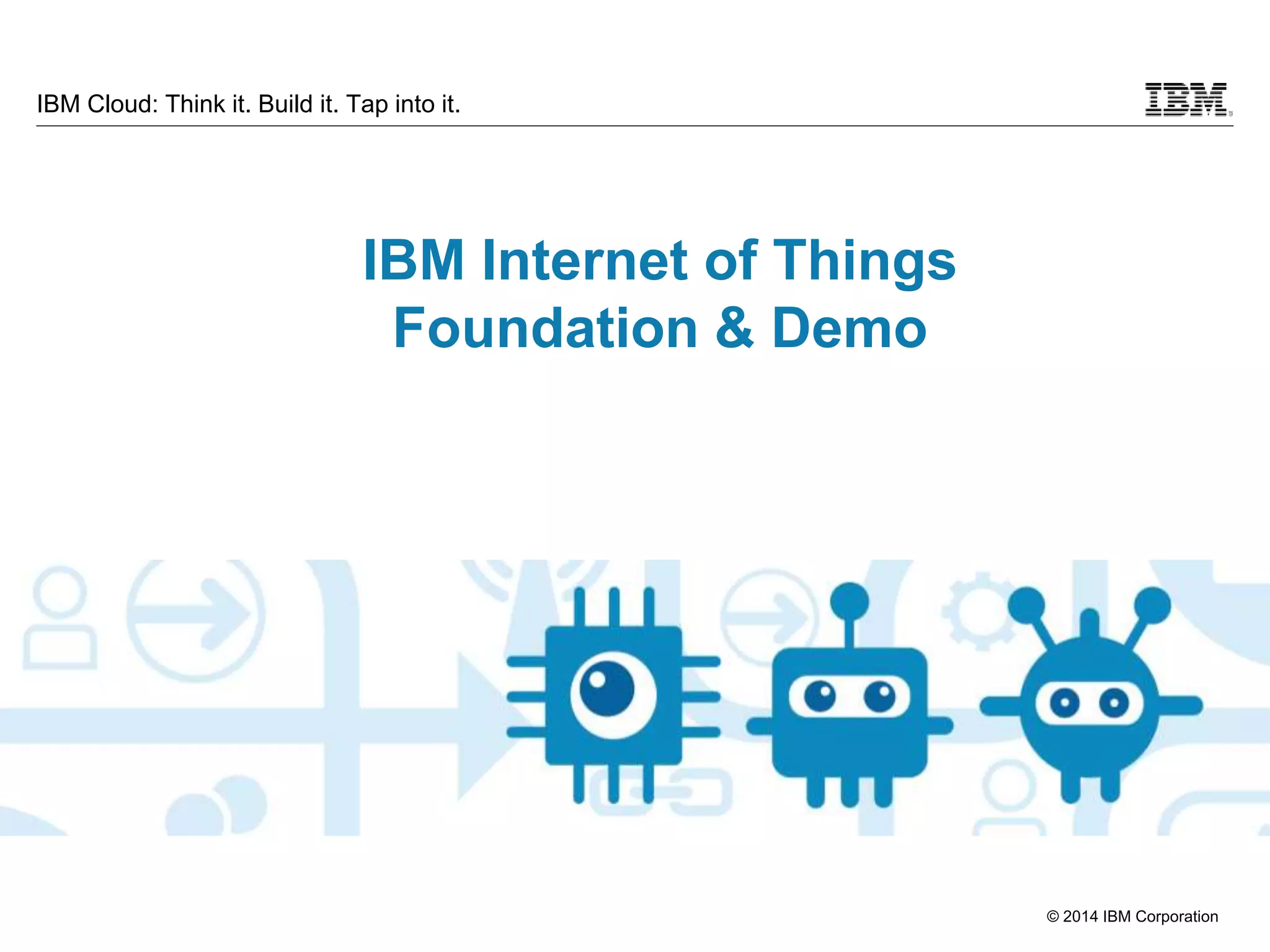 IBM Cloud: Think it. Build it. Tap into it.

IBM

IBM Internet of Things Foundation & Demo

© 2014 IBM Corporation